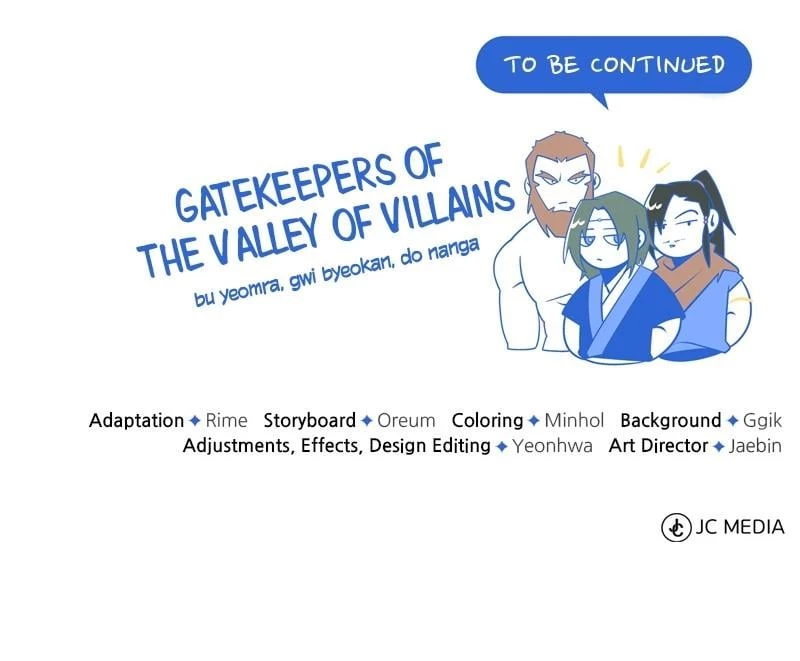 TO BE CONTINUED

GATEKEEPERS OF THE VALLEY OF VILLAINS

bu yeomra, gwi byeokan, do nanga

Adaptation ✦ Rime Storyboard ✦ Oreum Coloring ✦ Minhol Background ✦ Ggik
Adjustments, Effects, Design Editing ✦ Yeonhwa Art Director ✦ Jaebin

JC MEDIA